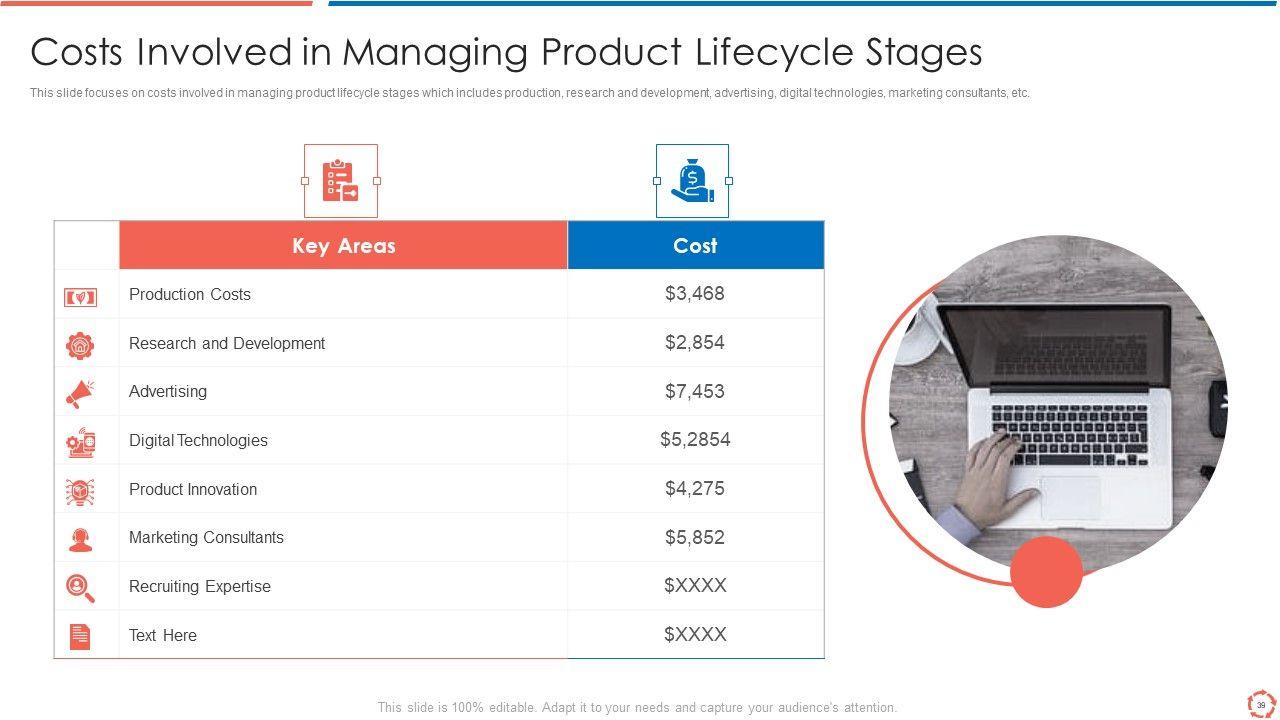 Costs Involved in Managing Product Lifecycle Stages

This slide focuses on costs involved in managing product lifecycle stages which includes production, research and development, advertising, digital technologies, marketing consultants, etc.

| Key Areas | Cost |
|---|---|
| Production Costs | \$3,468 |
| Research and Development | \$2,854 |
| Advertising | \$7,453 |
| Digital Technologies | \$5,2854 |
| Product Innovation | \$4,275 |
| Marketing Consultants | \$5,852 |
| Recruiting Expertise | \$XXXX |
| Text Here | \$XXXX |

This slide is 100% editable. Adapt it to your needs and capture your audience's attention.

39